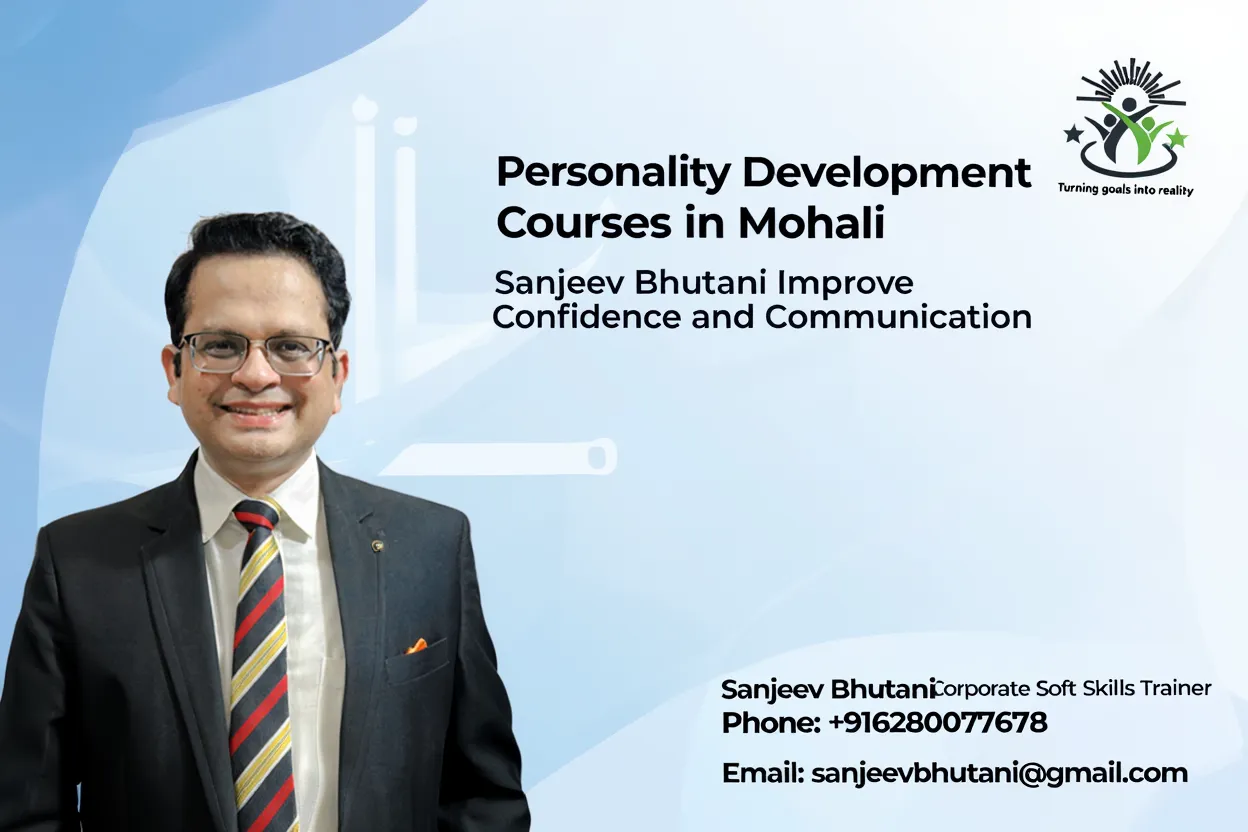 Turning goals into reality

Personality Development Courses in Mohali

Sanjeev Bhutani Improve Confidence and Communication

Sanjeev Bhutani Corporate Soft Skills Trainer
Phone: +916280077678

Email: sanjeevbhutani@gmail.com